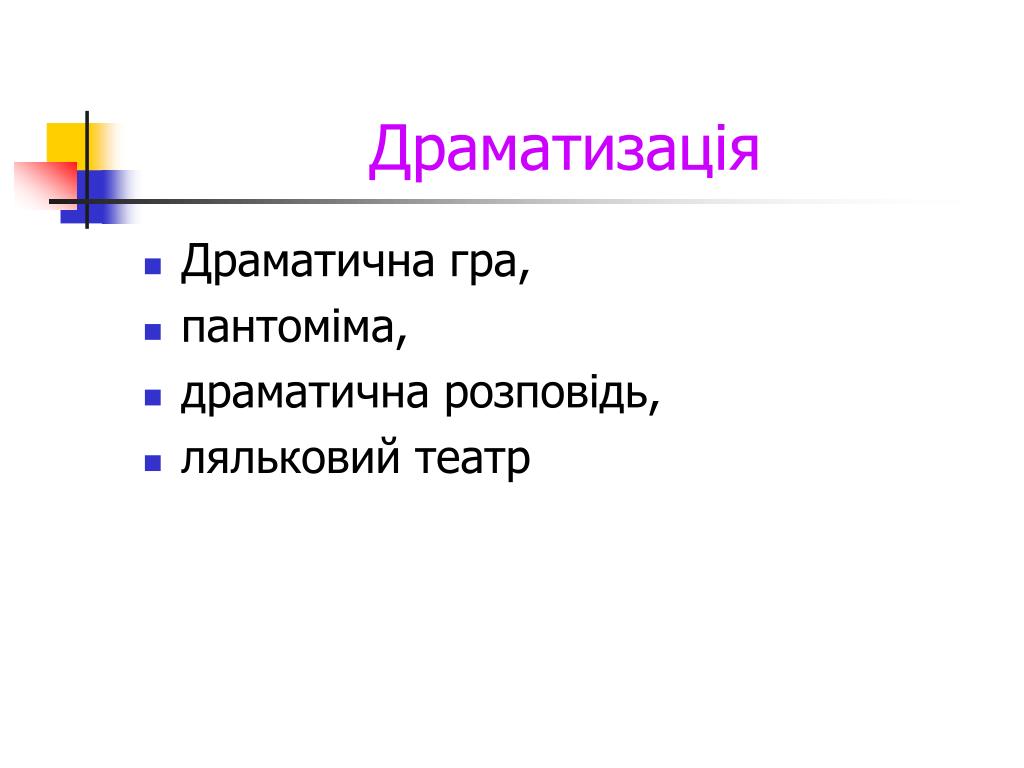 Драматизація

- Драматична гра,
- пантоміма,
- драматична розповідь,
- ляльковий театр